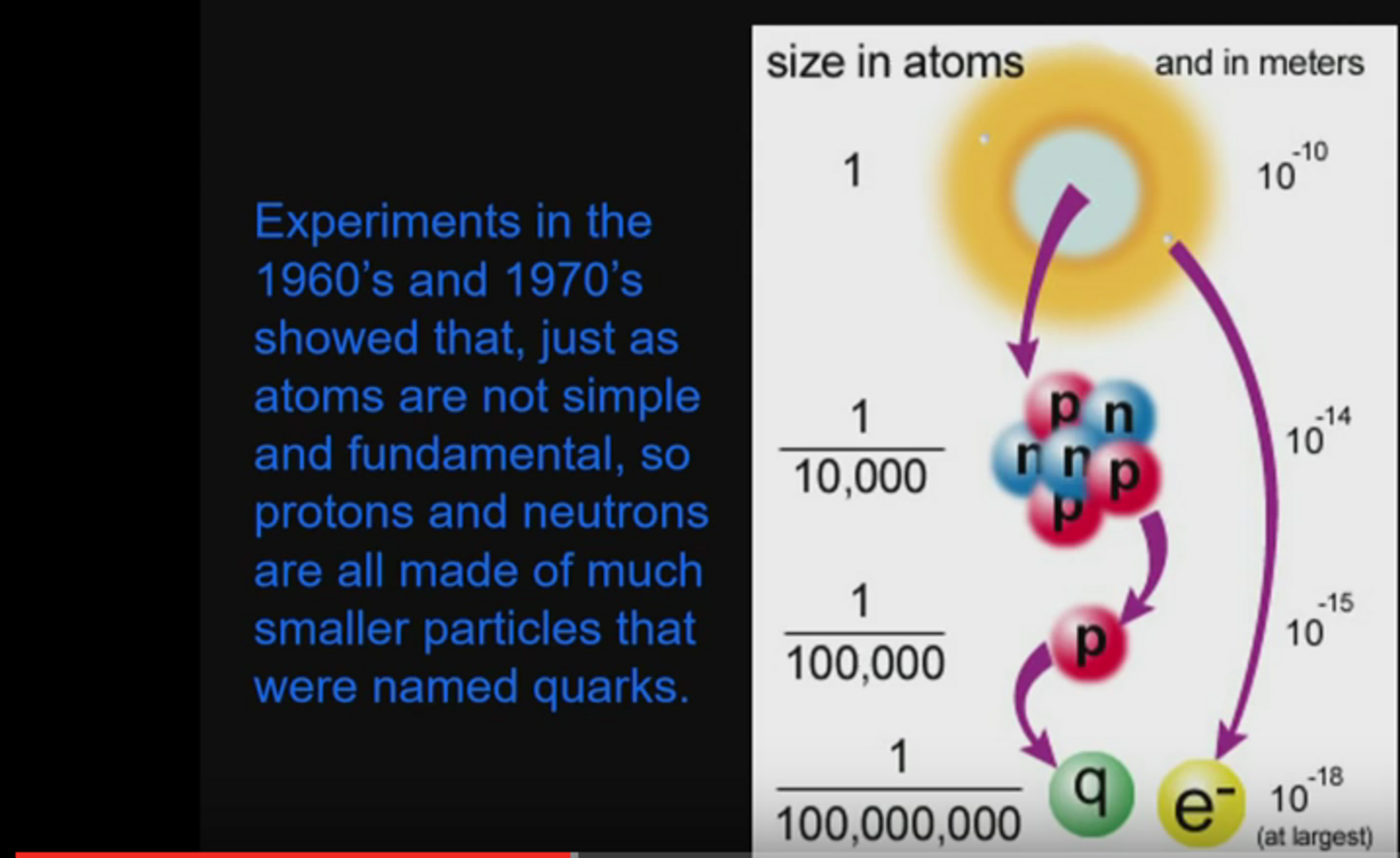 Experiments in the 1960's and 1970's showed that, just as atoms are not simple and fundamental, so protons and neutrons are all made of much smaller particles that were named quarks.

size in atoms

and in meters

1

$10^{-10}$

$\frac{1}{10,000}$

p n n n p p

$10^{-14}$

$\frac{1}{100,000}$

p

$10^{-15}$

$\frac{1}{100,000,000}$

q

$e^-$

$10^{-18}$
(at largest)